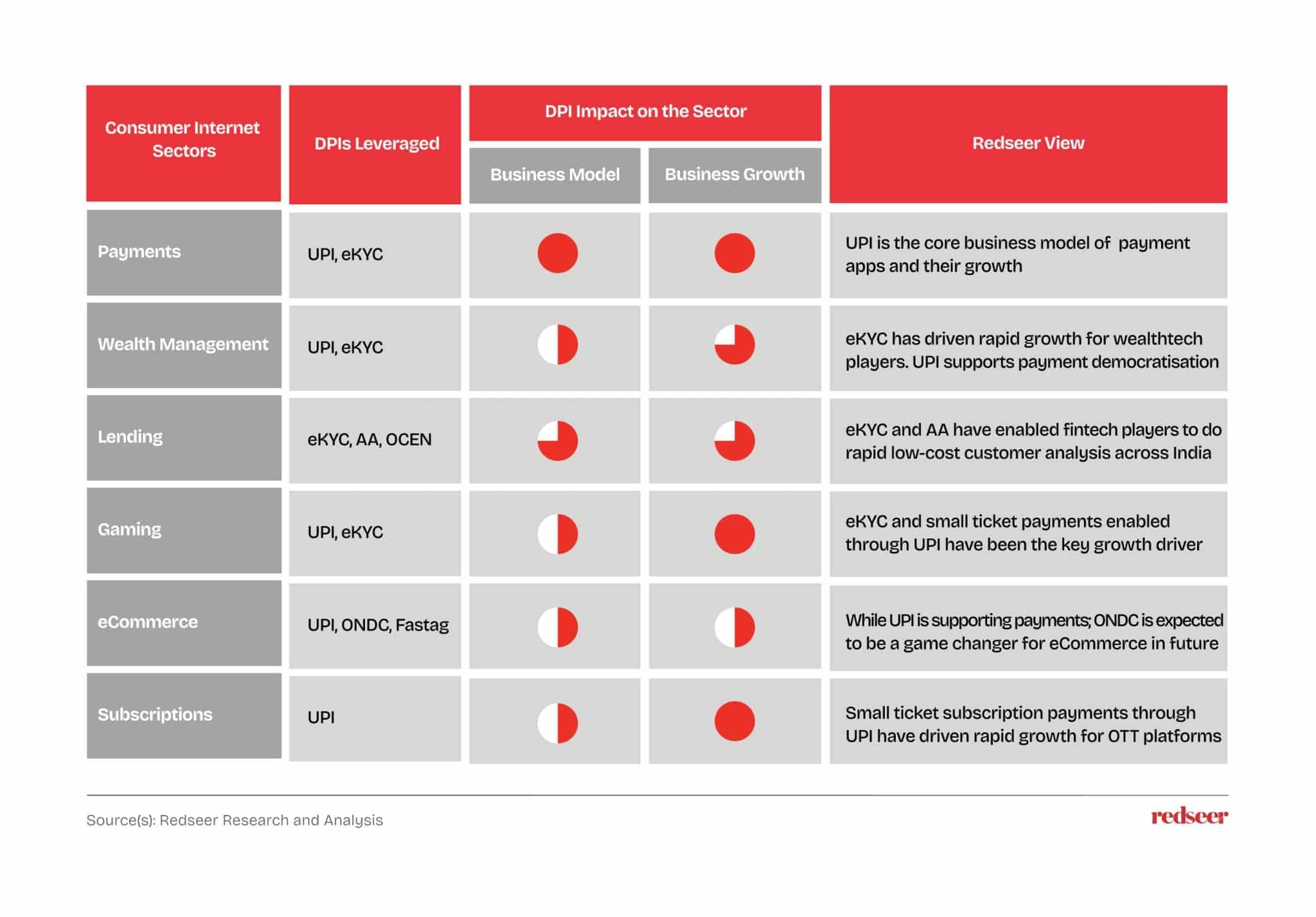 | Consumer Internet Sectors | DPIs Leveraged | DPI Impact on the Sector: Business Model | DPI Impact on the Sector: Business Growth | Redseer View |
|---|---|---|---|---|
| Payments | UPI, eKYC | | | UPI is the core business model of payment apps and their growth |
| Wealth Management | UPI, eKYC | | | eKYC has driven rapid growth for wealthtech players. UPI supports payment democratisation |
| Lending | eKYC, AA, OCEN | | | eKYC and AA have enabled fintech players to do rapid low-cost customer analysis across India |
| Gaming | UPI, eKYC | | | eKYC and small ticket payments enabled through UPI have been the key growth driver |
| eCommerce | UPI, ONDC, Fastag | | | While UPI is supporting payments; ONDC is expected to be a game changer for eCommerce in future |
| Subscriptions | UPI | | | Small ticket subscription payments through UPI have driven rapid growth for OTT platforms |

Source(s): Redseer Research and Analysis

redseer